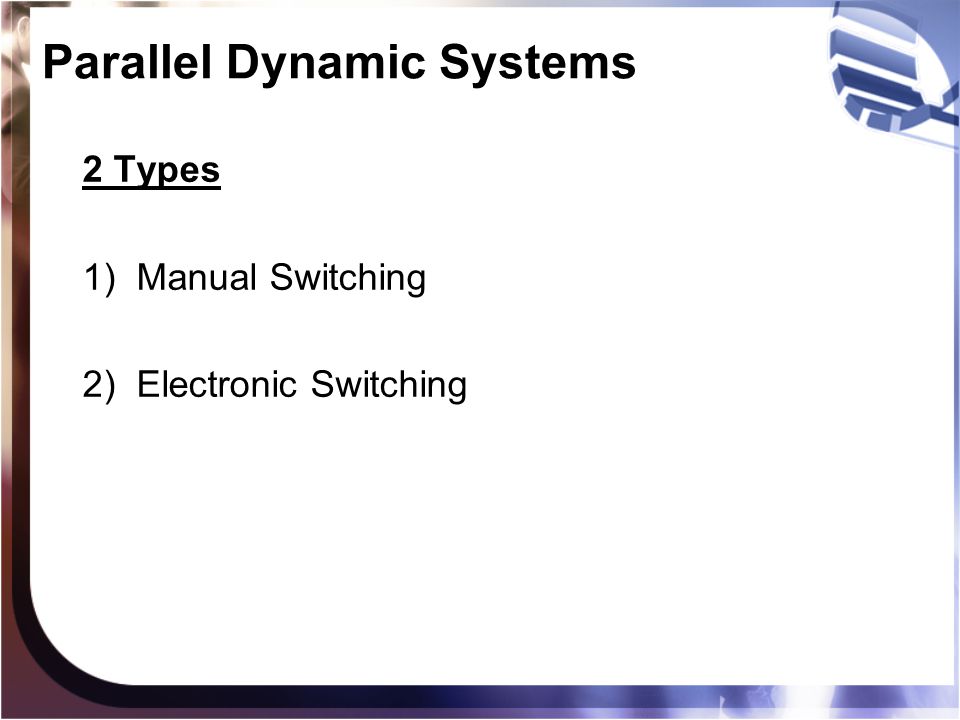 Parallel Dynamic Systems

2 Types

1) Manual Switching

2) Electronic Switching